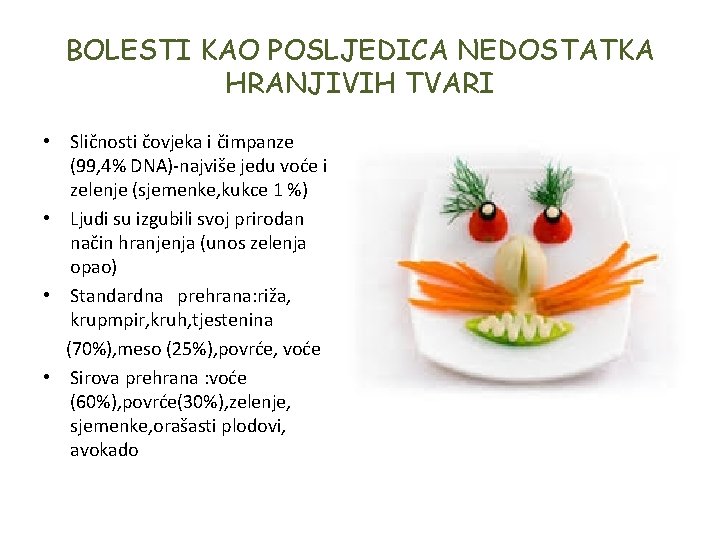 BOLESTI KAO POSLJEDICA NEDOSTATKA HRANJIVIH TVARI

• Sličnosti čovjeka i čimpanze (99,4% DNA)-najviše jedu voće i zelenje (sjemenke,kukce 1 %)
• Ljudi su izgubili svoj prirodan način hranjenja (unos zelenja opao)
• Standardna prehrana:riža, krupmpir,kruh,tjestenina (70%),meso (25%),povrće, voće
• Sirova prehrana :voće (60%),povrće(30%),zelenje, sjemenke,orašasti plodovi, avokado